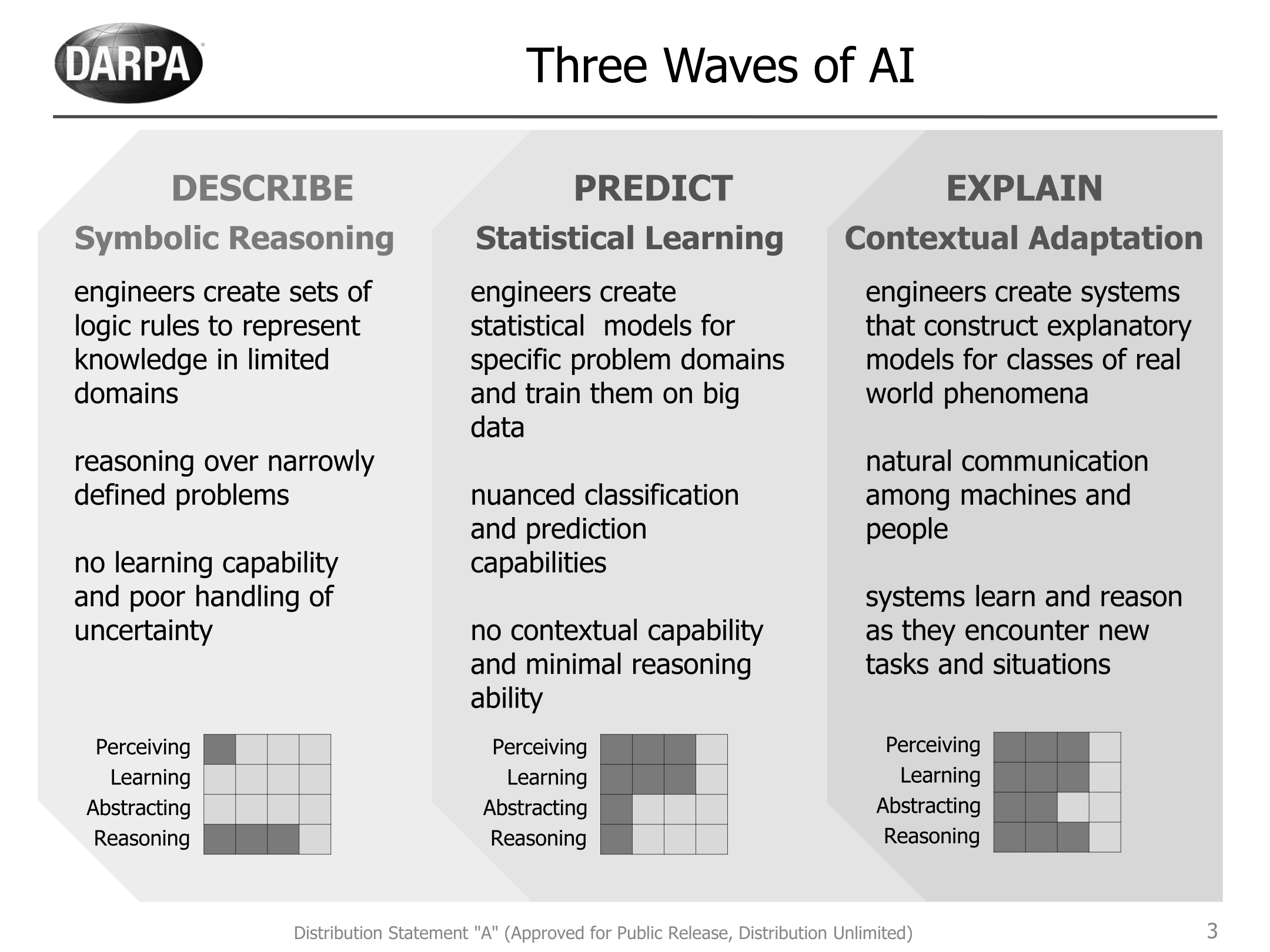 DARPA

Three Waves of AI

DESCRIBE

Symbolic Reasoning

engineers create sets of logic rules to represent knowledge in limited domains

reasoning over narrowly defined problems

no learning capability and poor handling of uncertainty

Perceiving
Learning
Abstracting
Reasoning

PREDICT

Statistical Learning

engineers create statistical models for specific problem domains and train them on big data

nuanced classification and prediction capabilities

no contextual capability and minimal reasoning ability

Perceiving
Learning
Abstracting
Reasoning

EXPLAIN

Contextual Adaptation

engineers create systems that construct explanatory models for classes of real world phenomena

natural communication among machines and people

systems learn and reason as they encounter new tasks and situations

Perceiving
Learning
Abstracting
Reasoning

Distribution Statement "A" (Approved for Public Release, Distribution Unlimited)

3